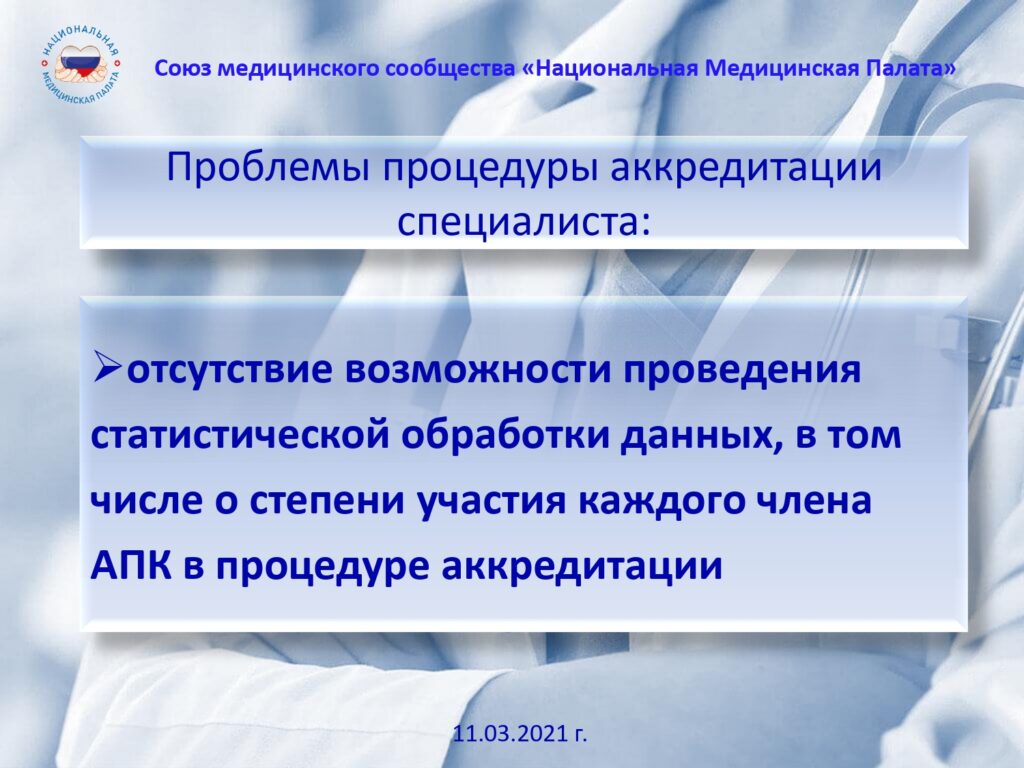 НАЦИОНАЛЬНАЯ МЕДИЦИНСКАЯ ПАЛАТА

Союз медицинского сообщества «Национальная Медицинская Палата»

Проблемы процедуры аккредитации специалиста:

➢отсутствие возможности проведения статистической обработки данных, в том числе о степени участия каждого члена АПК в процедуре аккредитации

11.03.2021 г.